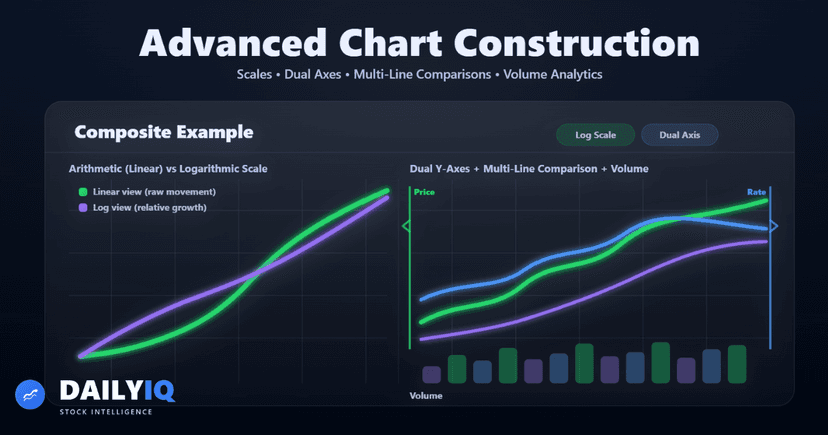 Advanced Chart Construction

Scales • Dual Axes • Multi-Line Comparisons • Volume Analytics

Composite Example

Log Scale

Dual Axis

Arithmetic (Linear) vs Logarithmic Scale

Linear view (raw movement)

Log view (relative growth)

Dual Y-Axes + Multi-Line Comparison + Volume

Price

Rate

Volume

DAILYIQ

STOCK INTELLIGENCE